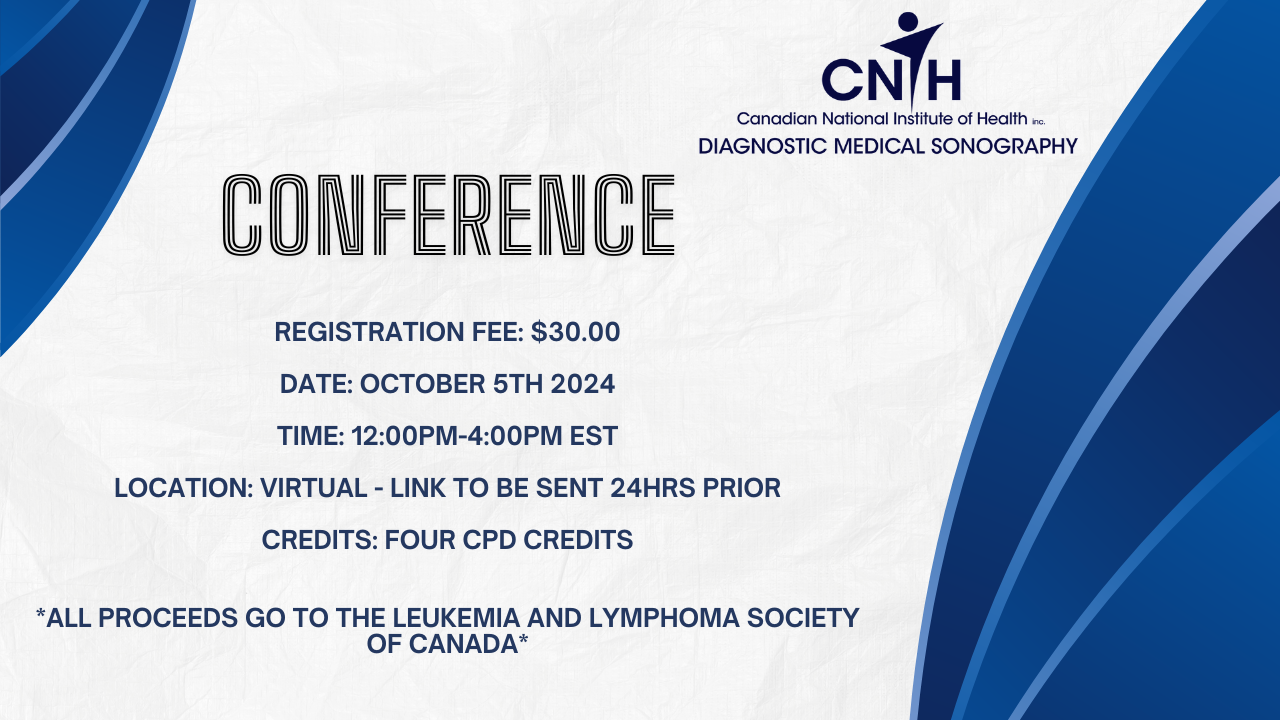 CNIH
Canadian National Institute of Health inc.
DIAGNOSTIC MEDICAL SONOGRAPHY

CONFERENCE

REGISTRATION FEE: $30.00

DATE: OCTOBER 5TH 2024

TIME: 12:00PM-4:00PM EST

LOCATION: VIRTUAL - LINK TO BE SENT 24HRS PRIOR

CREDITS: FOUR CPD CREDITS

*ALL PROCEEDS GO TO THE LEUKEMIA AND LYMPHOMA SOCIETY OF CANADA*